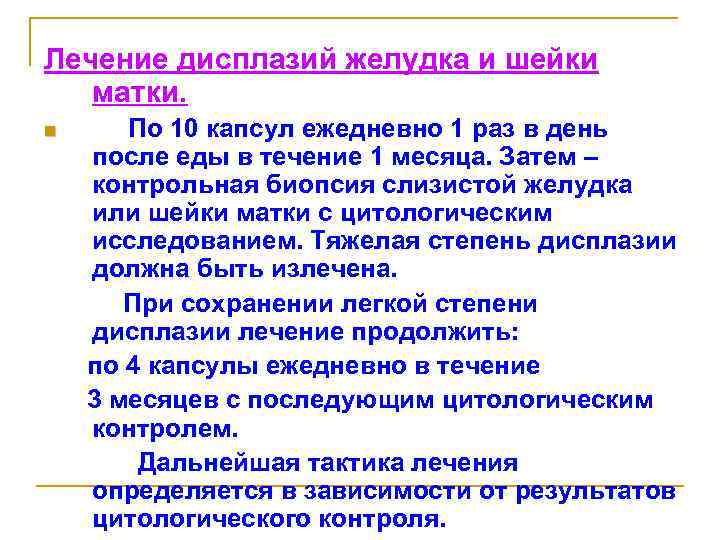 Лечение дисплазий желудка и шейки матки.

По 10 капсул ежедневно 1 раз в день после еды в течение 1 месяца. Затем – контрольная биопсия слизистой желудка или шейки матки с цитологическим исследованием. Тяжелая степень дисплазии должна быть излечена.

При сохранении легкой степени дисплазии лечение продолжить:

по 4 капсулы ежедневно в течение

3 месяцев с последующим цитологическим контролем.

Дальнейшая тактика лечения определяется в зависимости от результатов цитологического контроля.